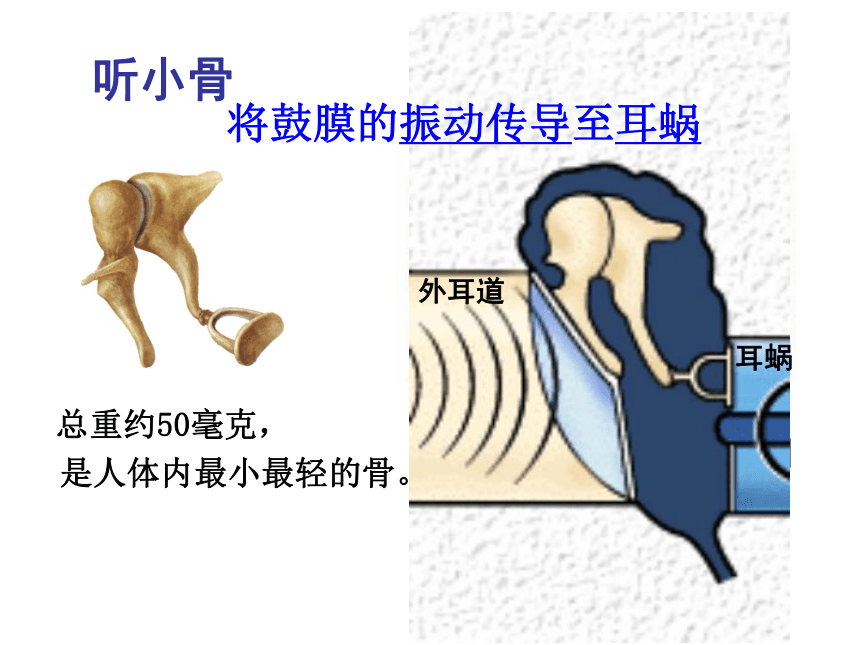 听小骨

将鼓膜的振动传导至耳蜗

外耳道

耳蜗

总重约50毫克，
是人体内最小最轻的骨。